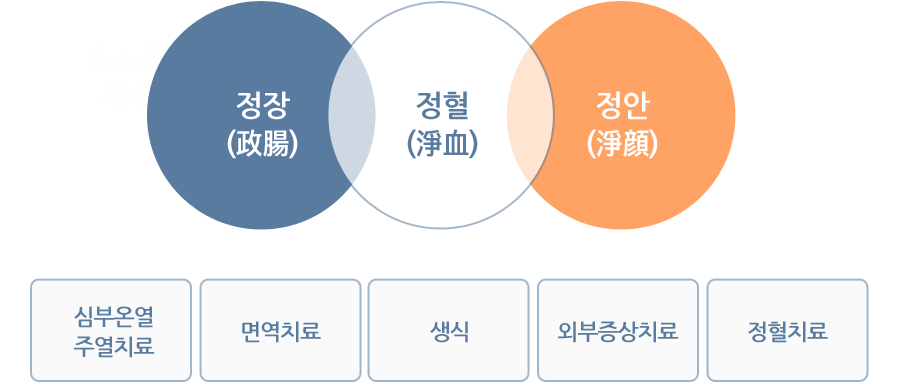 정장
(政腸)

정혈
(淨血)

정안
(淨顔)

심부온열
주열치료

면역치료

생식

외부증상치료

정혈치료